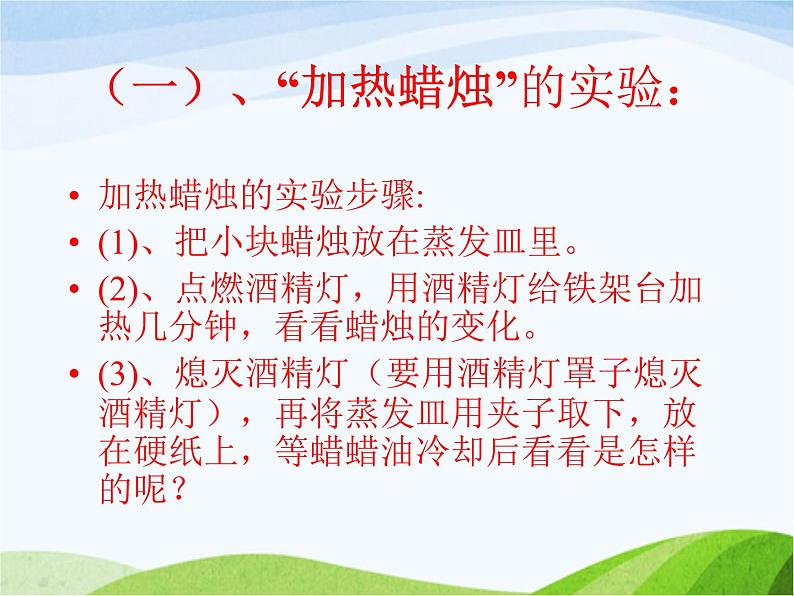 （一）、“加热蜡烛”的实验：

• 加热蜡烛的实验步骤:

• (1)、把小块蜡烛放在蒸发皿里。

• (2)、点燃酒精灯，用酒精灯给铁架台加热几分钟，看看蜡烛的变化。

• (3)、熄灭酒精灯（要用酒精灯罩子熄灭酒精灯），再将蒸发皿用夹子取下，放在硬纸上，等蜡蜡油冷却后看看是怎样的呢？